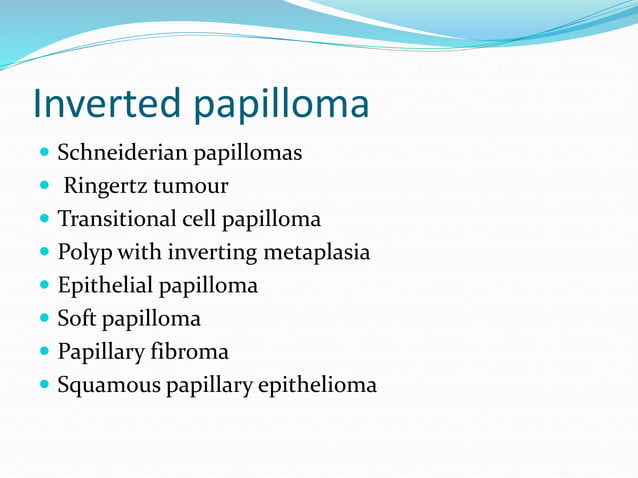 Inverted papilloma

- Schneiderian papillomas
- Ringertz tumour
- Transitional cell papilloma
- Polyp with inverting metaplasia
- Epithelial papilloma
- Soft papilloma
- Papillary fibroma
- Squamous papillary epithelioma